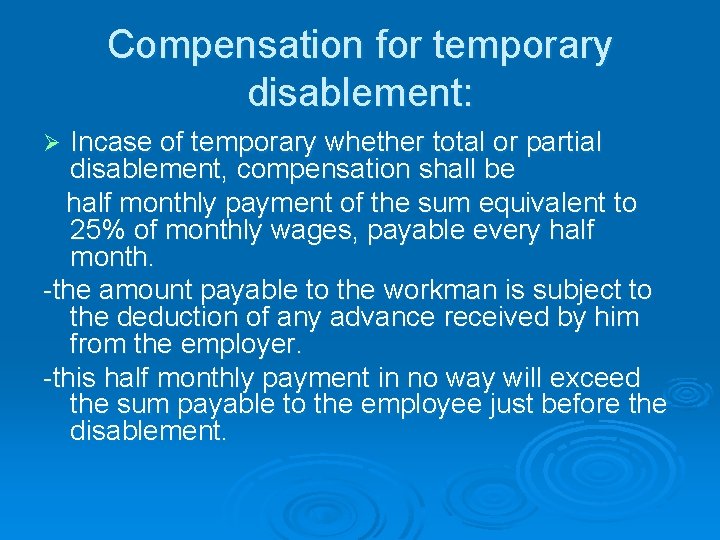 Compensation for temporary disablement:

➢ Incase of temporary whether total or partial disablement, compensation shall be

half monthly payment of the sum equivalent to 25% of monthly wages, payable every half month.

-the amount payable to the workman is subject to the deduction of any advance received by him from the employer.

-this half monthly payment in no way will exceed the sum payable to the employee just before the disablement.